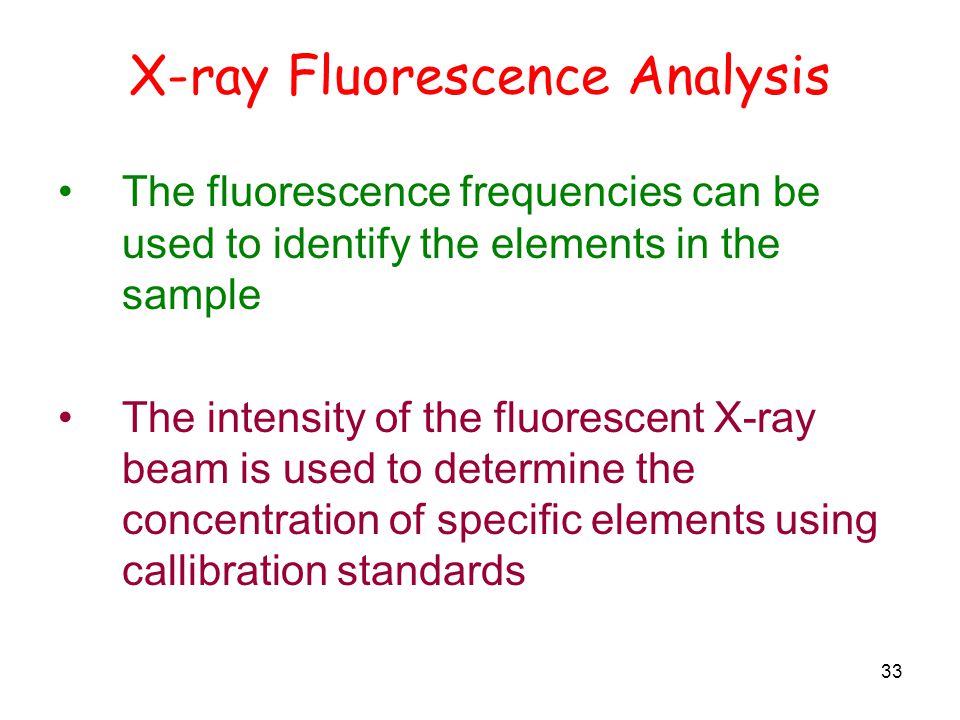 X-ray Fluorescence Analysis

• The fluorescence frequencies can be used to identify the elements in the sample

• The intensity of the fluorescent X-ray beam is used to determine the concentration of specific elements using callibration standards

33